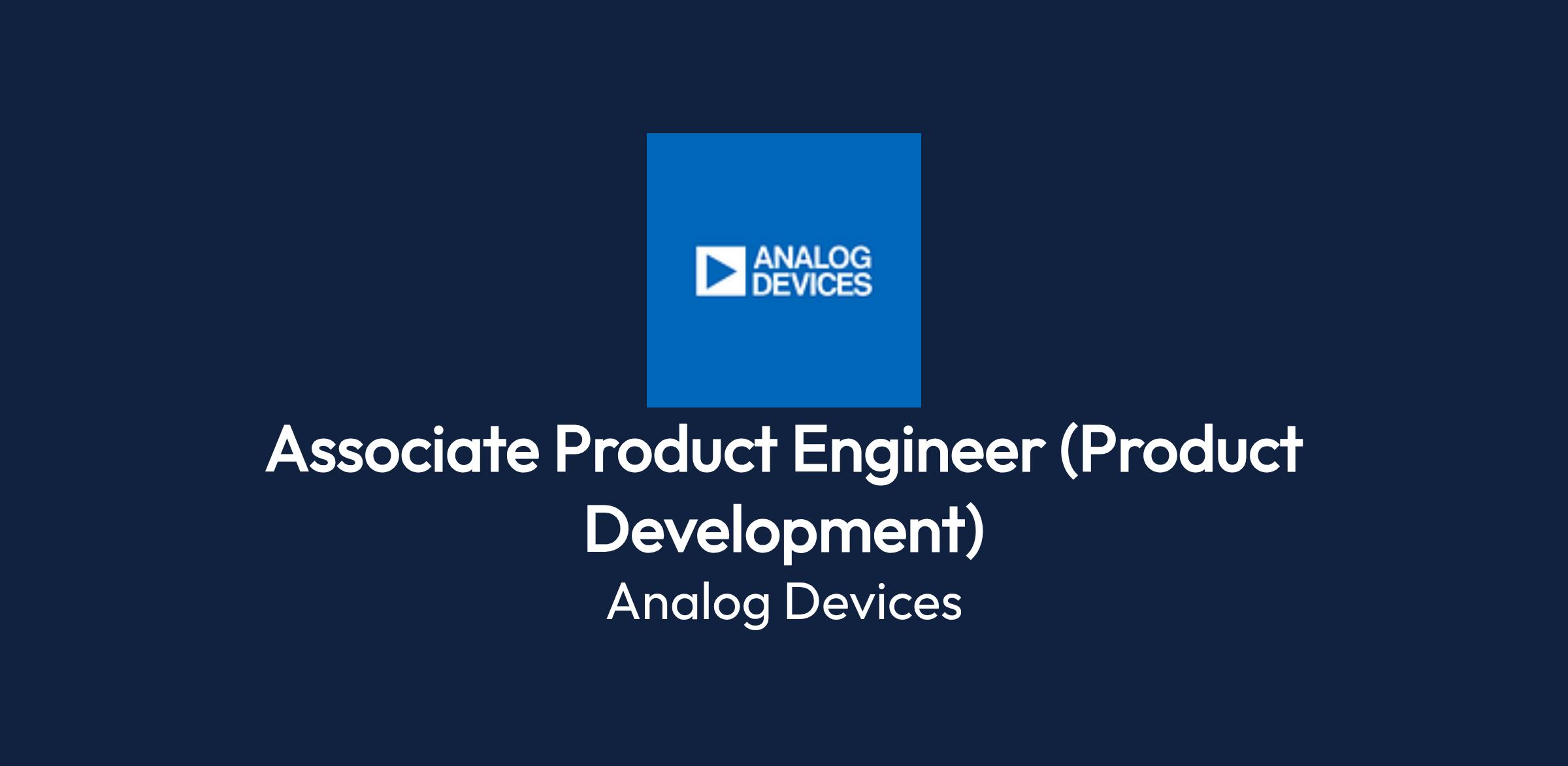 ANALOG DEVICES

Associate Product Engineer (Product Development)

Analog Devices